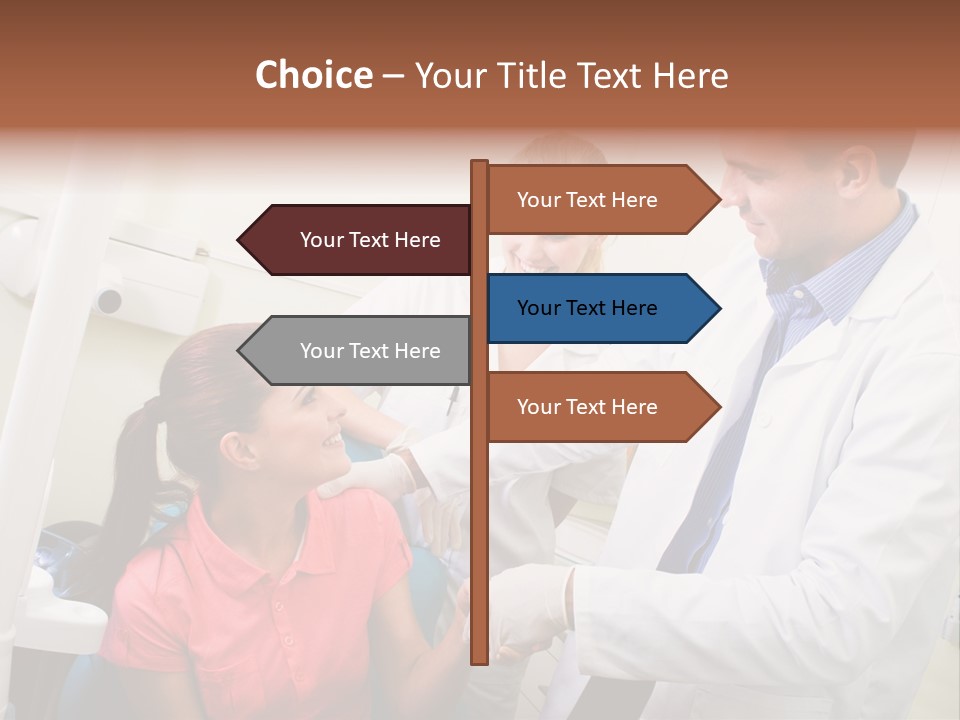 Choice – Your Title Text Here

Your Text Here

Your Text Here

Your Text Here

Your Text Here

Your Text Here